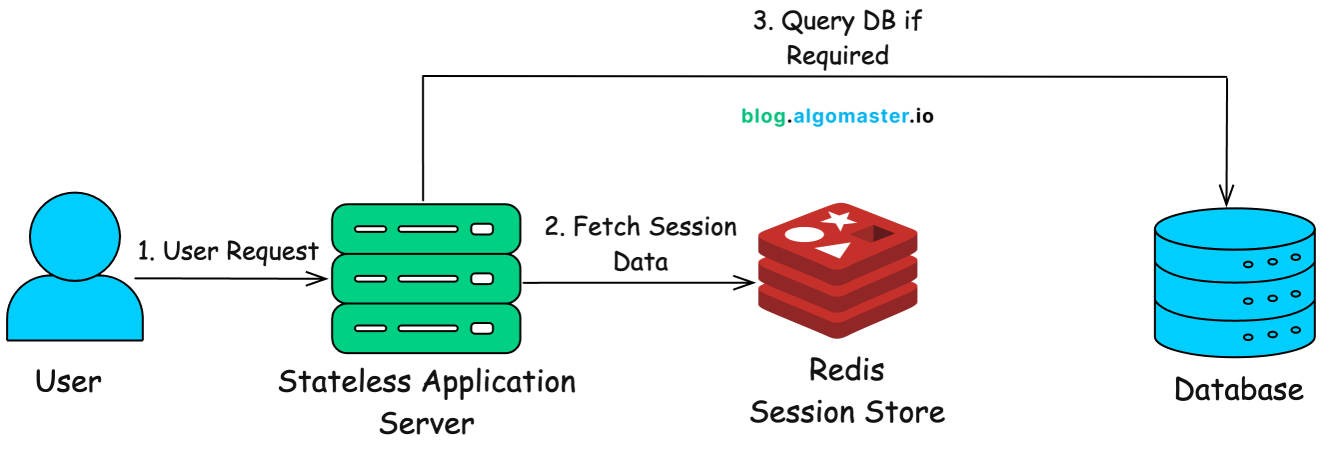 3. Query DB if Required

blog.algomaster.io

1. User Request

2. Fetch Session Data

User

Stateless Application Server

Redis Session Store

Database